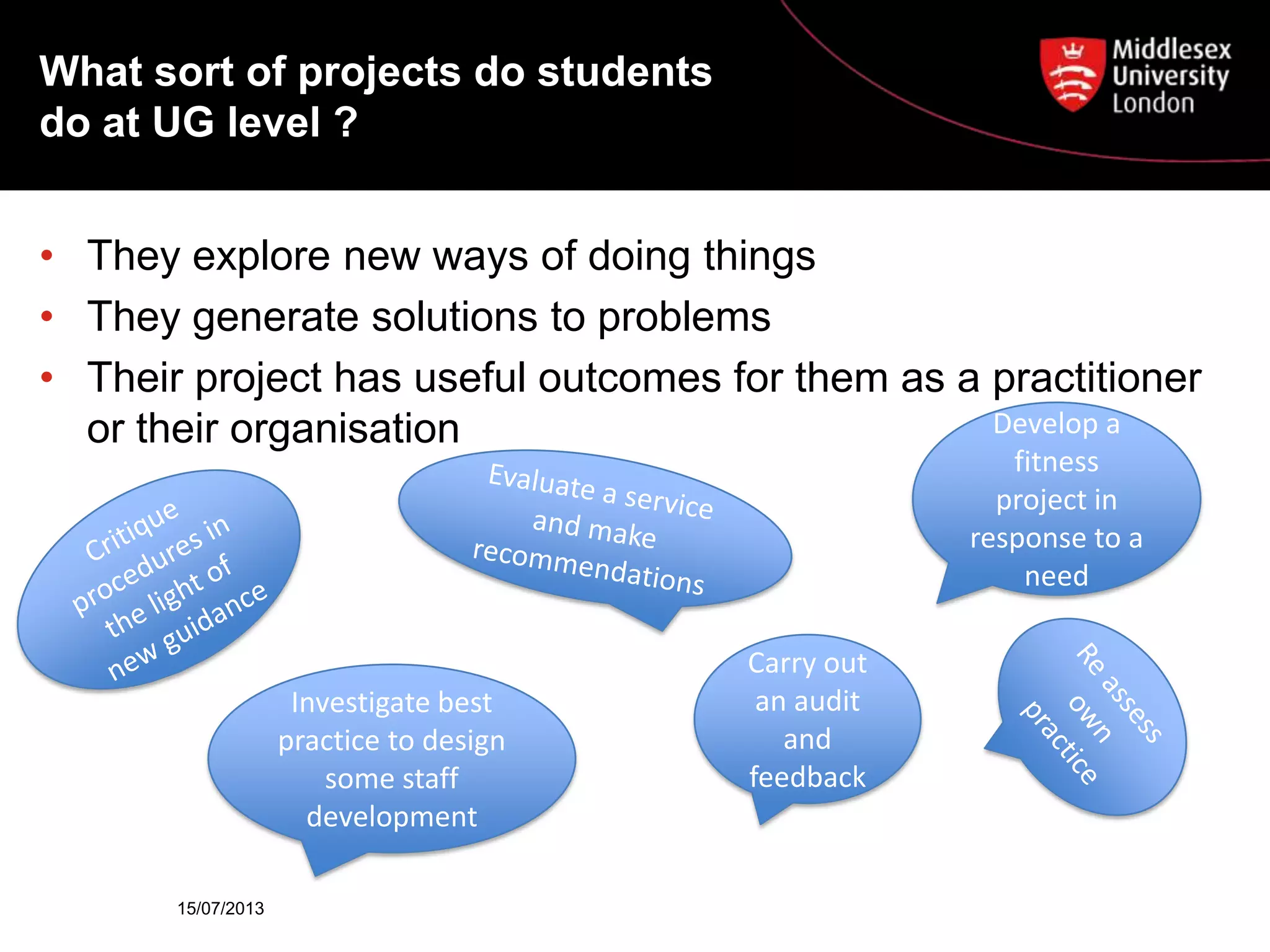 What sort of projects do students do at UG level ?

Middlesex University London

• They explore new ways of doing things
• They generate solutions to problems
• Their project has useful outcomes for them as a practitioner or their organisation

Critique procedures in the light of new guidance

Evaluate a service and make recommendations

Develop a fitness project in response to a need

Investigate best practice to design some staff development

Carry out an audit and feedback

Re assess own practice

15/07/2013